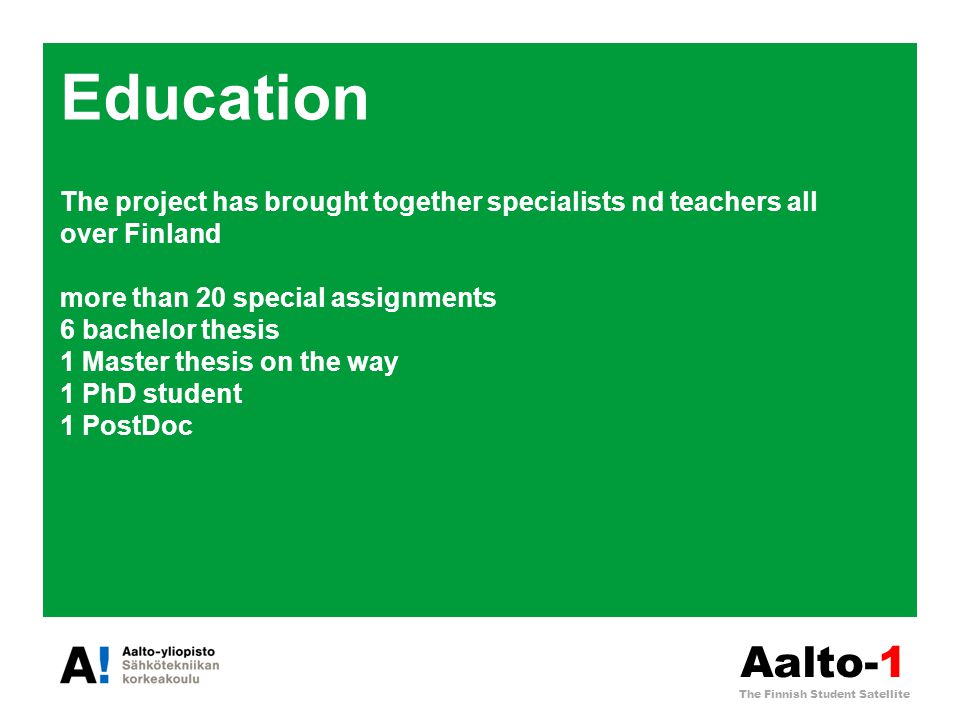 Education

The project has brought together specialists nd teachers all over Finland

more than 20 special assignments
6 bachelor thesis
1 Master thesis on the way
1 PhD student
1 PostDoc

A! Aalto-yliopisto
Sähkötekniikan korkeakoulu

Aalto-1
The Finnish Student Satellite